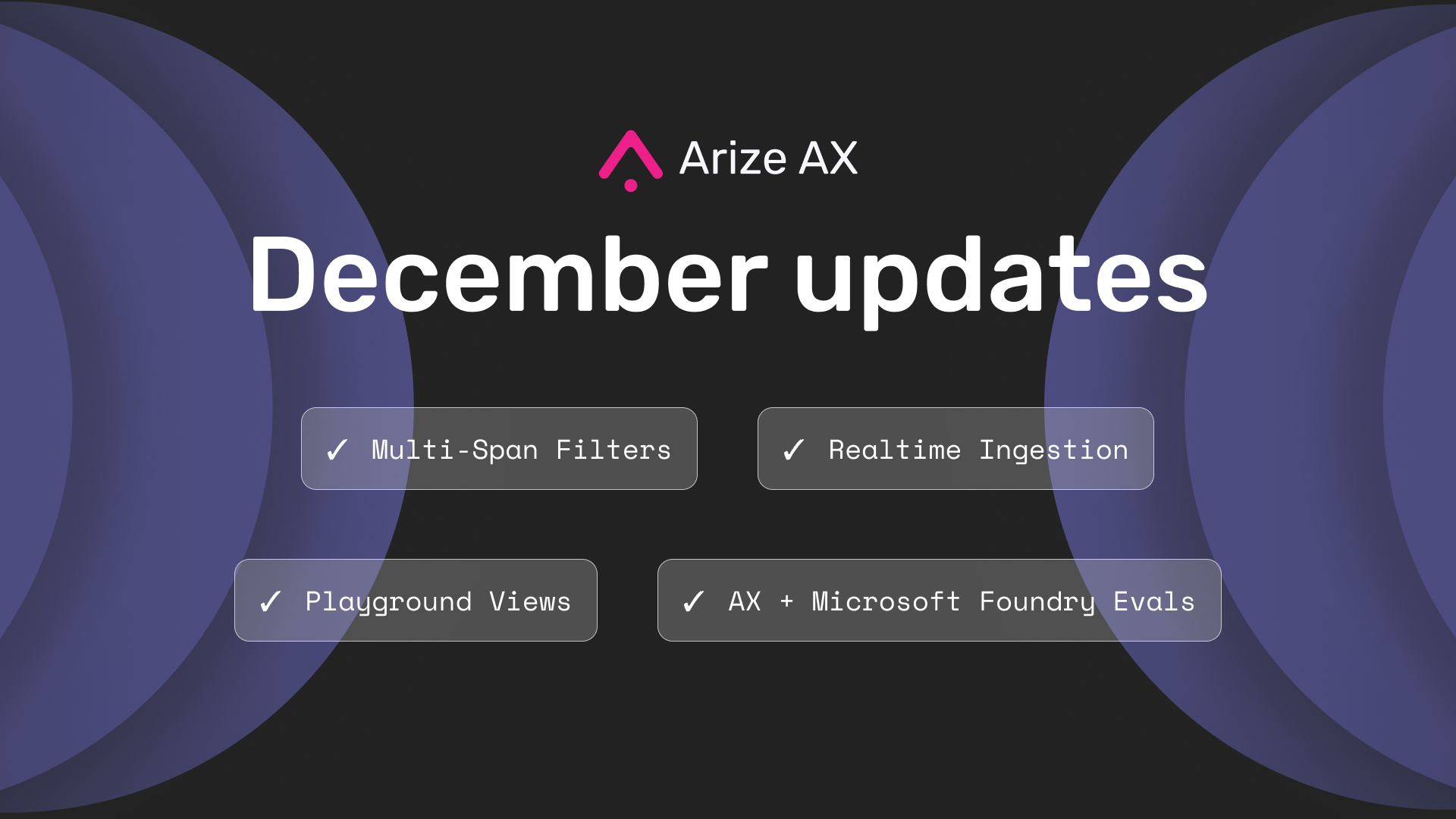 Arize AX

December updates

✓ Multi-Span Filters

✓ Realtime Ingestion

✓ Playground Views

✓ AX + Microsoft Foundry Evals